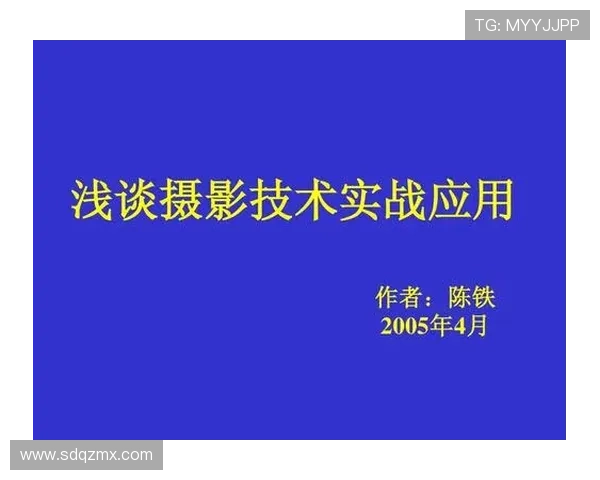 TG: MYYJJPP

浅谈摄影技术实战应用

作者：陈铁
2005年4月

www.sdqzmx.com